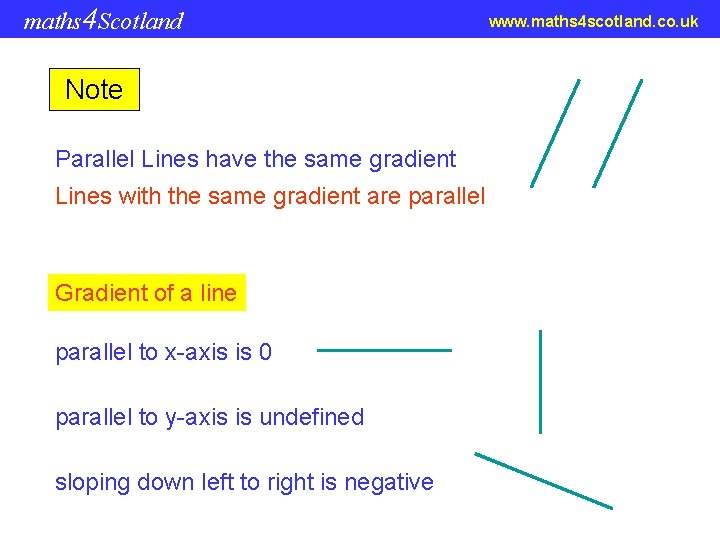 maths4Scotland

www.maths4scotland.co.uk

Note

Parallel Lines have the same gradient

Lines with the same gradient are parallel

Gradient of a line

parallel to x-axis is 0

parallel to y-axis is undefined

sloping down left to right is negative